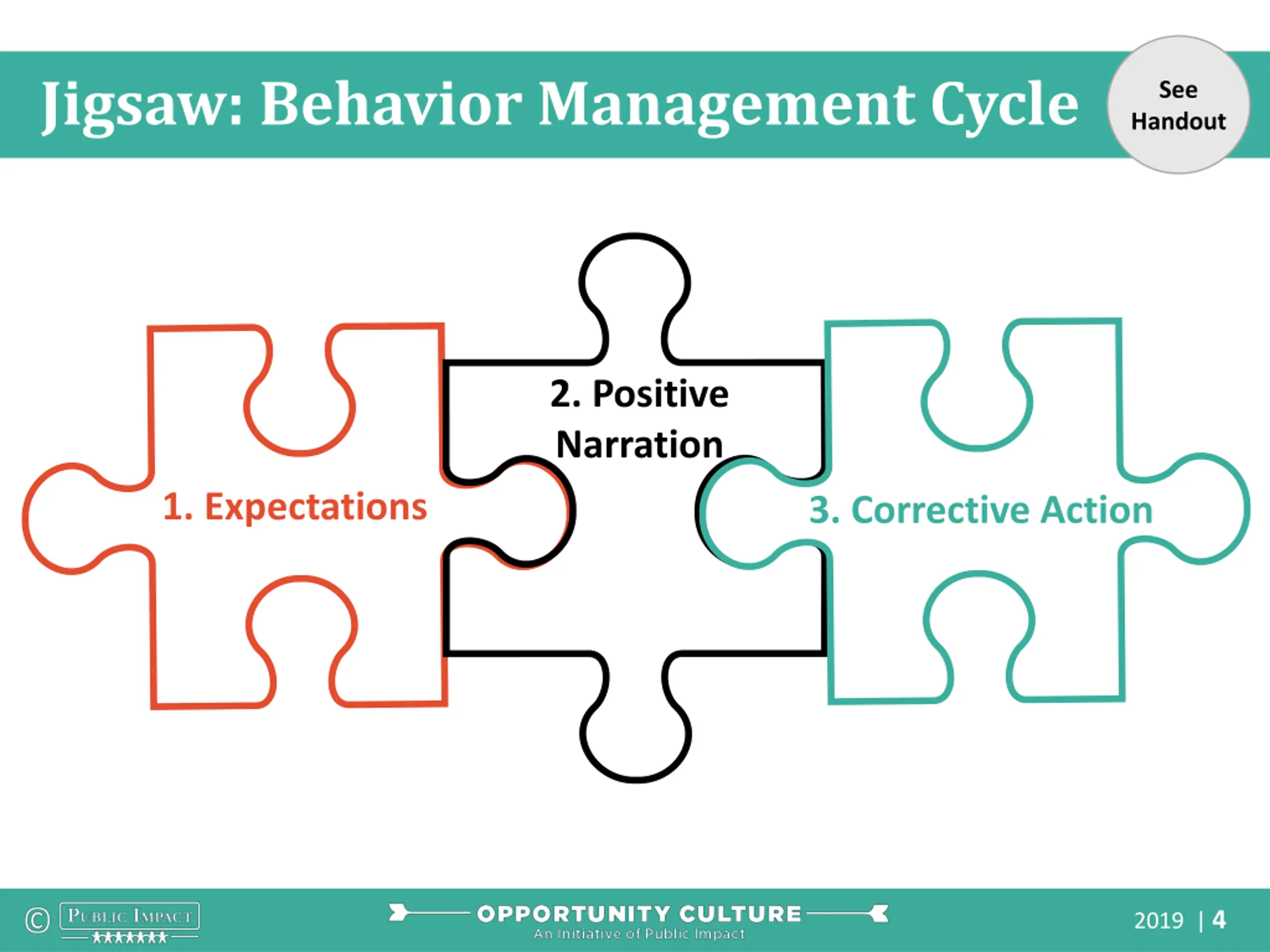 Jigsaw: Behavior Management Cycle

See Handout

1. Expectations

2. Positive Narration

3. Corrective Action

© PUBLIC IMPACT

OPPORTUNITY CULTURE
An Initiative of Public Impact

2019 | 4